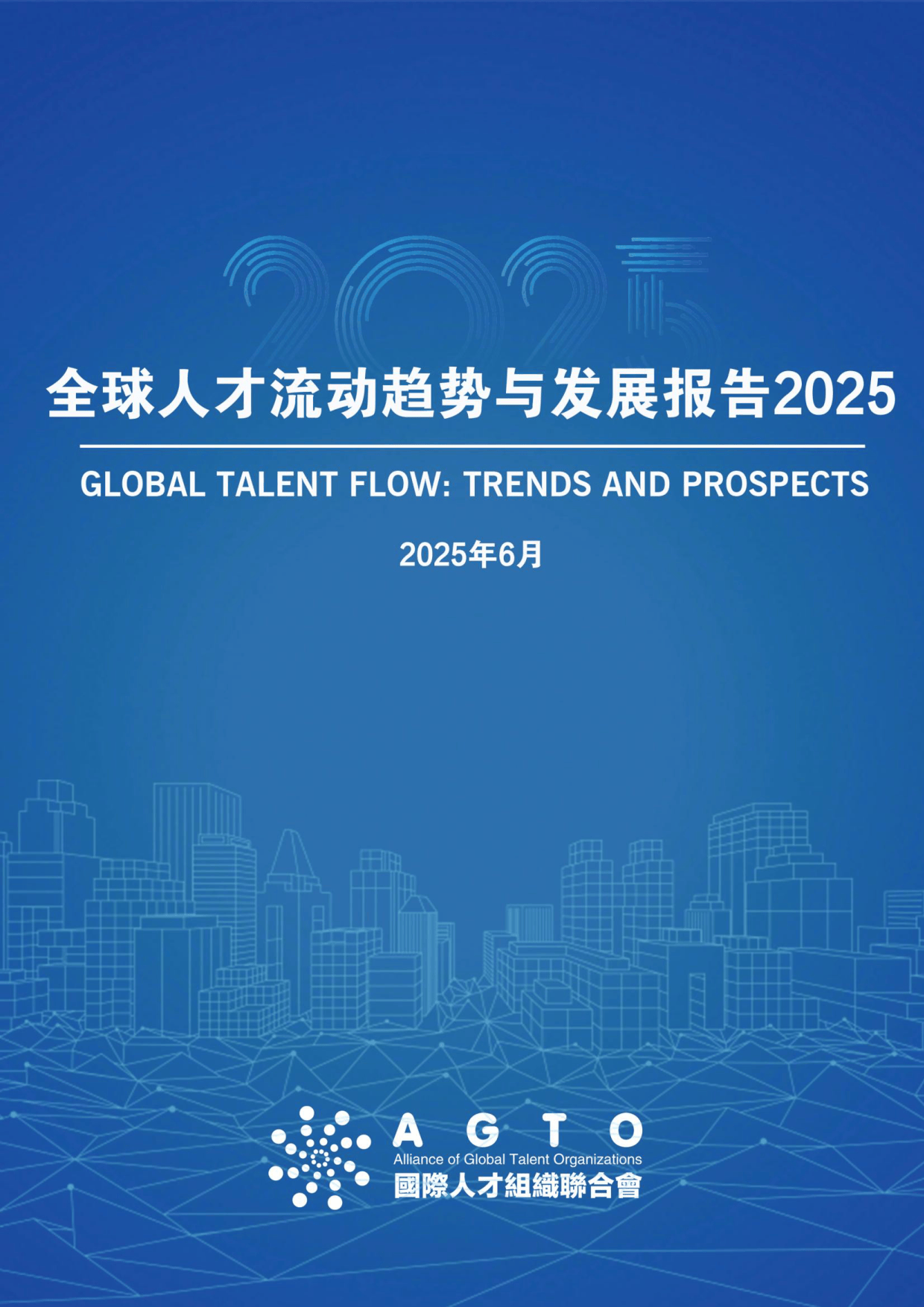 2025

全球人才流动趋势与发展报告2025

GLOBAL TALENT FLOW: TRENDS AND PROSPECTS

2025年6月

AGTO
Alliance of Global Talent Organizations
國際人才組織聯合會